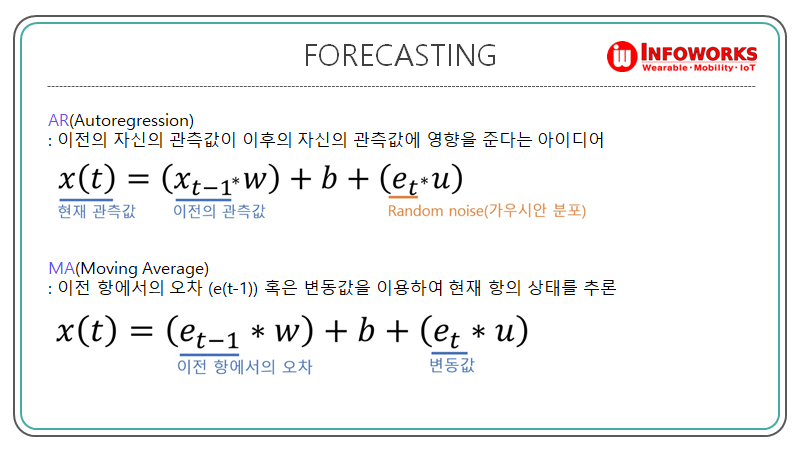 FORECASTING

INFOWORKS
Wearable · Mobility · IoT

AR(Autoregression)
: 이전의 자신의 관측값이 이후의 자신의 관측값에 영향을 준다는 아이디어

$x(t) = (x_{t-1} * w) + b + (e_t * u)$

현재 관측값 이전의 관측값 Random noise(가우시안 분포)

MA(Moving Average)
: 이전 항에서의 오차 (e(t-1)) 혹은 변동값을 이용하여 현재 항의 상태를 추론

$x(t) = (e_{t-1} * w) + b + (e_t * u)$

이전 항에서의 오차 변동값